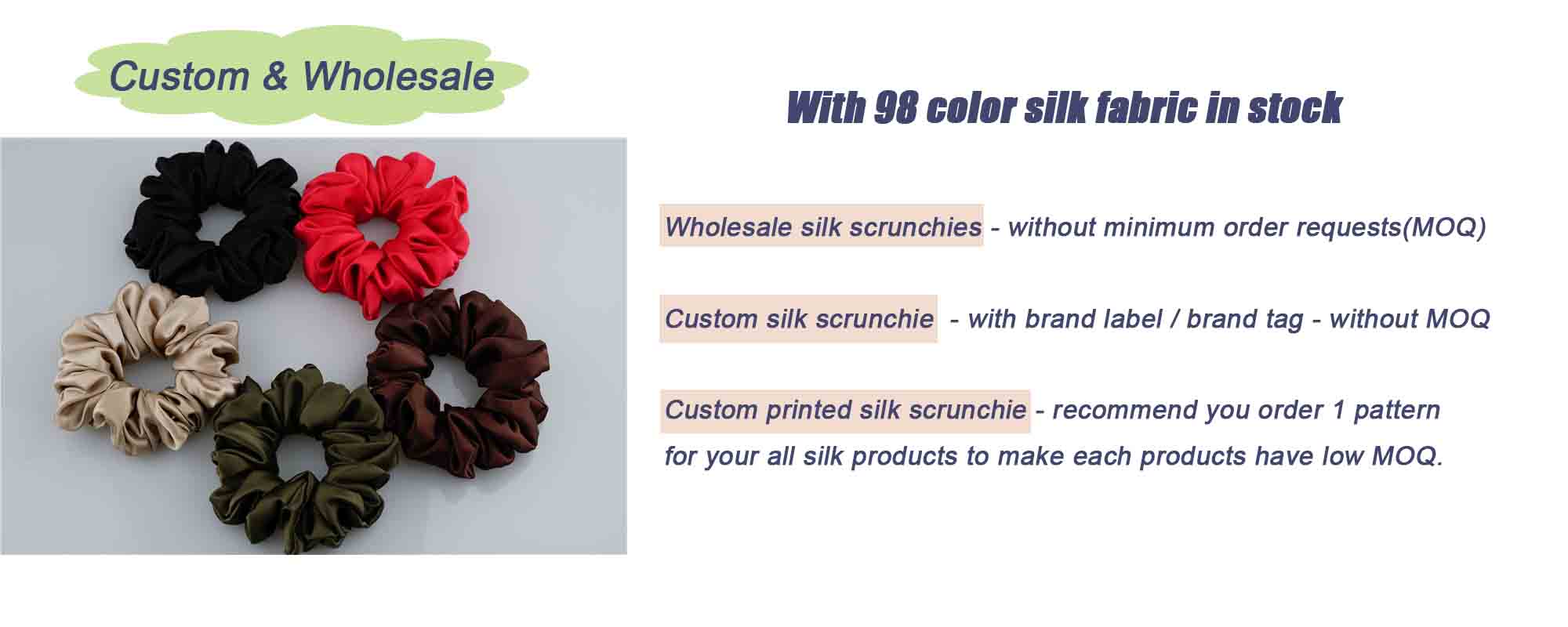 Custom & Wholesale

With 98 color silk fabric in stock

Wholesale silk scrunchies - without minimum order requests(MOQ)

Custom silk scrunchie - with brand label / brand tag - without MOQ

Custom printed silk scrunchie - recommend you order 1 pattern for your all silk products to make each products have low MOQ.